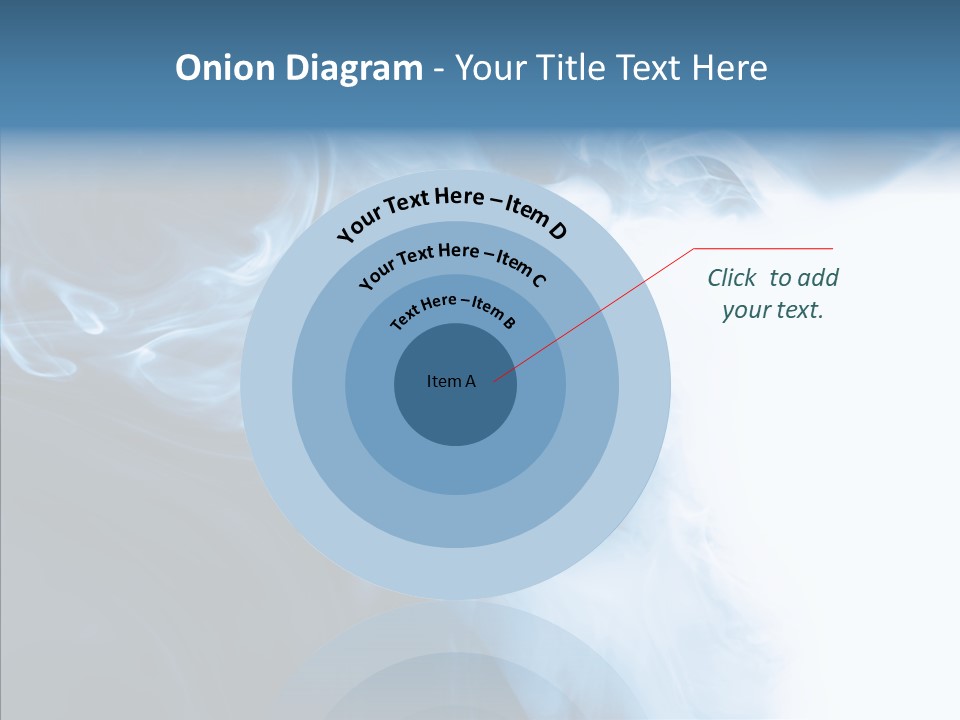 Onion Diagram - Your Title Text Here

Your Text Here – Item D

Your Text Here – Item C

Text Here – Item B

Item A

Click to add your text.